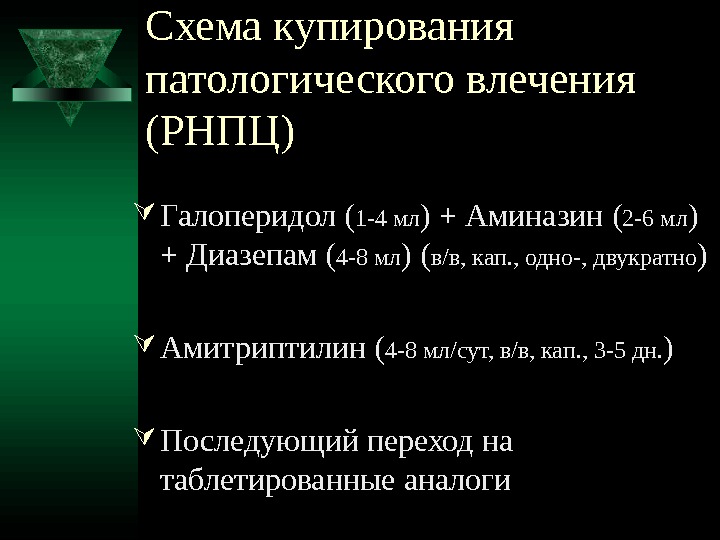 Схема купирования патологического влечения (РНПЦ)

Галоперидол (1-4 мл) + Аминазин (2-6 мл) + Диазепам (4-8 мл) (в/в, кап., одно-, двукратно)

Амитриптилин (4-8 мл/сут, в/в, кап., 3-5 дн.)

Последующий переход на таблетированные аналоги